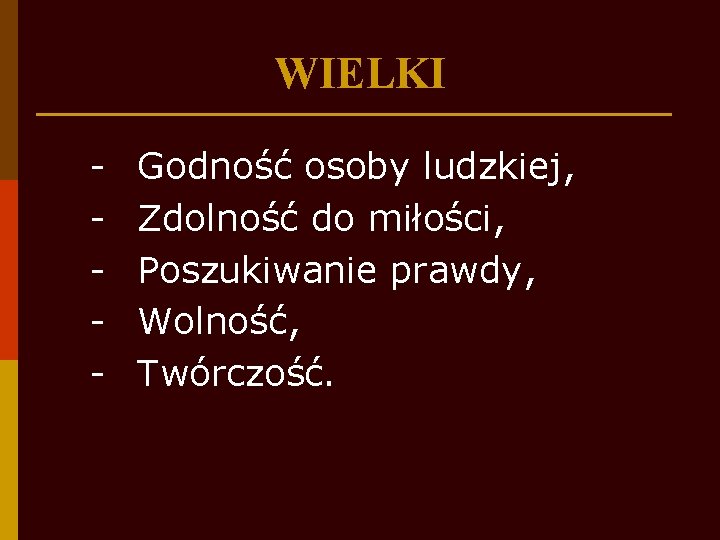 WIELKI

- Godność osoby ludzkiej,
- Zdolność do miłości,
- Poszukiwanie prawdy,
- Wolność,
- Twórczość.